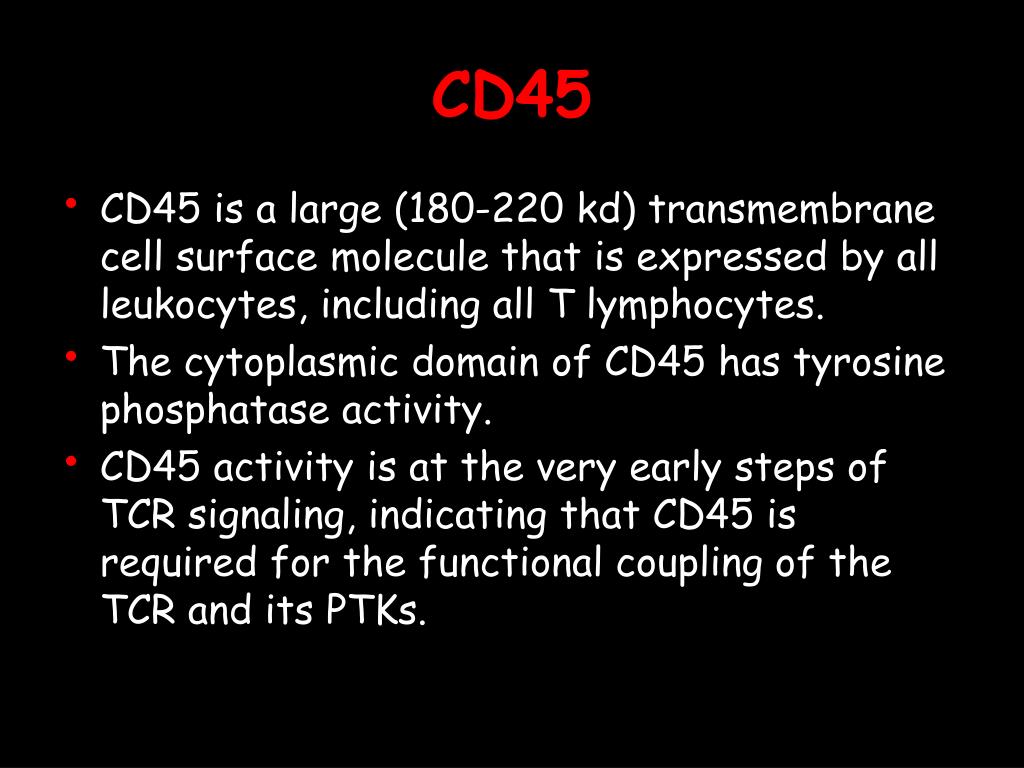 CD45

• CD45 is a large (180-220 kd) transmembrane cell surface molecule that is expressed by all leukocytes, including all T lymphocytes.
• The cytoplasmic domain of CD45 has tyrosine phosphatase activity.
• CD45 activity is at the very early steps of TCR signaling, indicating that CD45 is required for the functional coupling of the TCR and its PTKs.